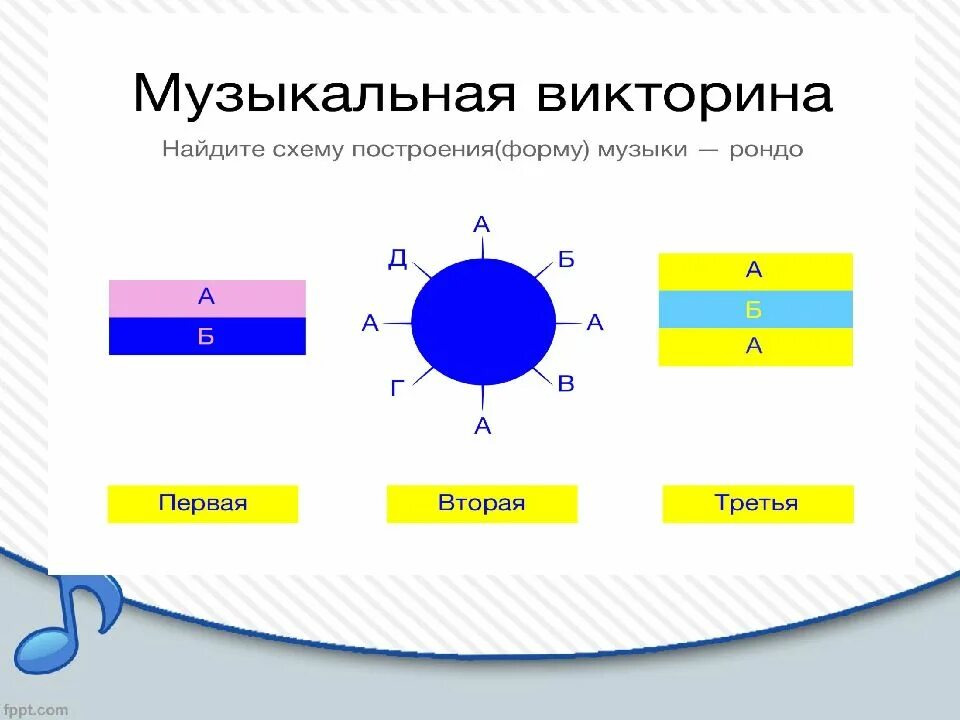 Музыкальная викторина

Найдите схему построения(форму) музыки — рондо

А
Б

А
Б
А
В
А
Г
А
Д

А
Б
А

Первая

Вторая

Третья

fppt.com